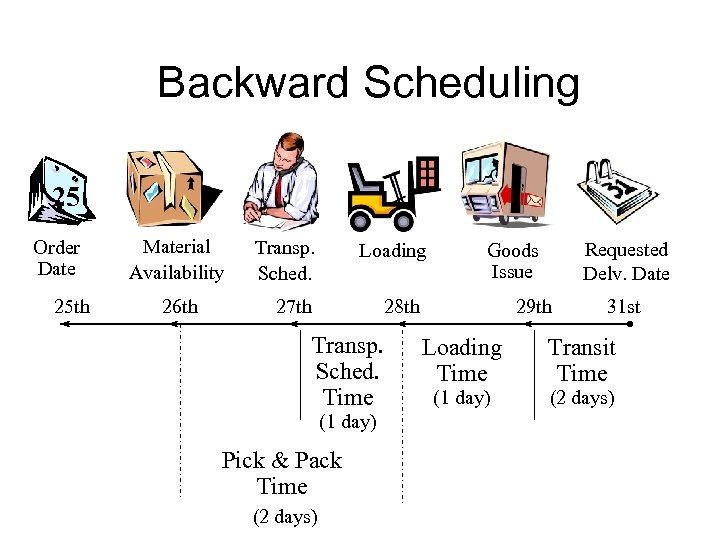 Backward Scheduling

25

31

Order Date

Material Availability

Transp. Sched.

Loading

Goods Issue

Requested Delv. Date

25th

26th

27th

28th

29th

31st

Transp. Sched. Time (1 day)

Loading Time (1 day)

Transit Time (2 days)

Pick & Pack Time (2 days)